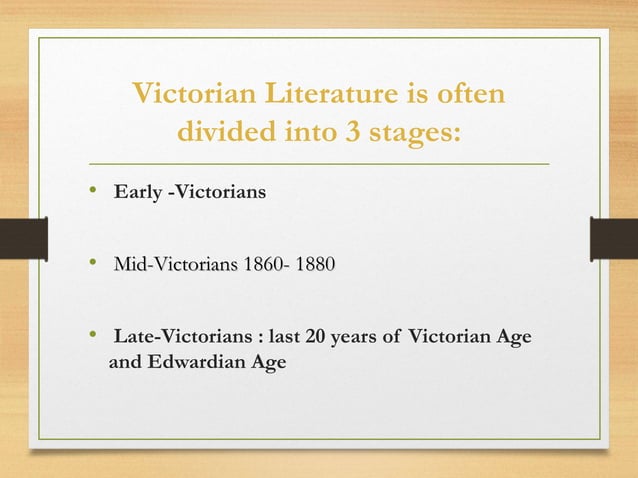 Victorian Literature is often divided into 3 stages:

• Early -Victorians

• Mid-Victorians 1860- 1880

• Late-Victorians : last 20 years of Victorian Age and Edwardian Age